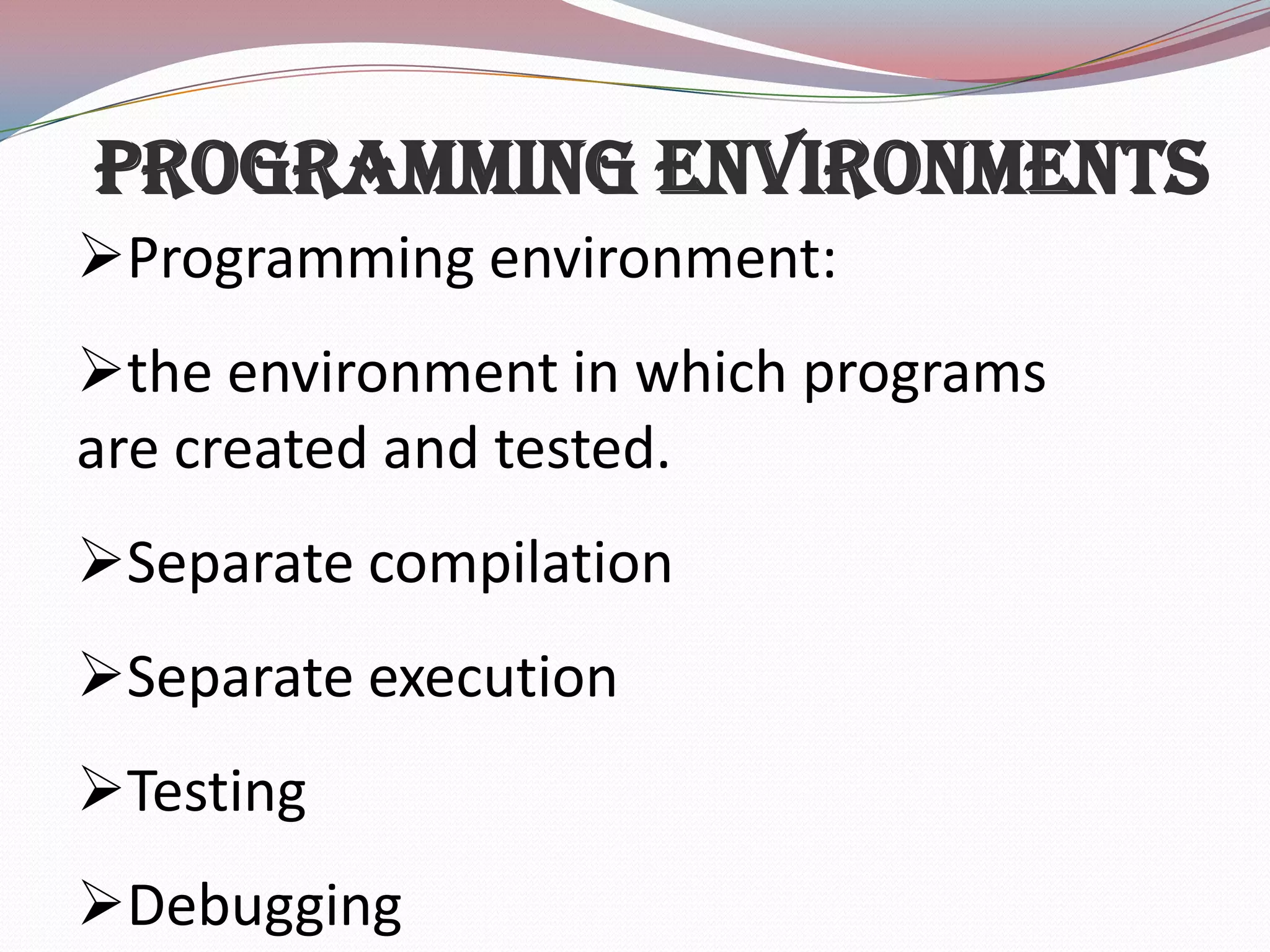 PROGRAMMING ENVIRONMENTS

➢Programming environment:

➢the environment in which programs are created and tested.

➢Separate compilation

➢Separate execution

➢Testing

➢Debugging